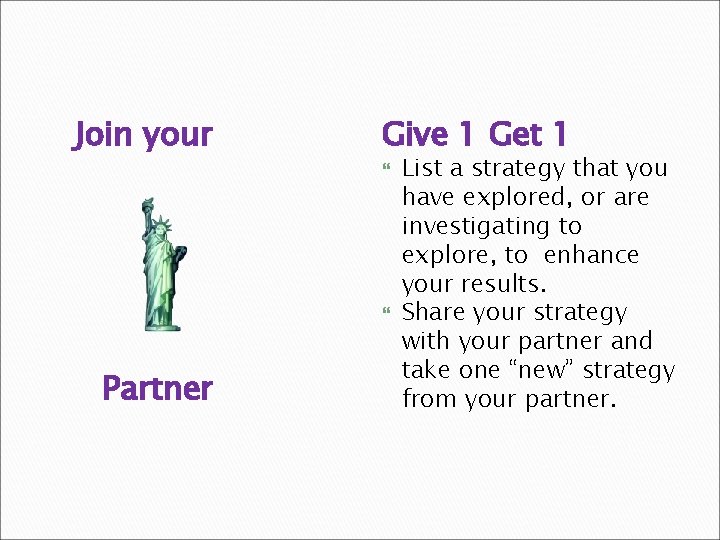 Join your

Partner

Give 1 Get 1

List a strategy that you have explored, or are investigating to explore, to enhance your results.

Share your strategy with your partner and take one “new” strategy from your partner.